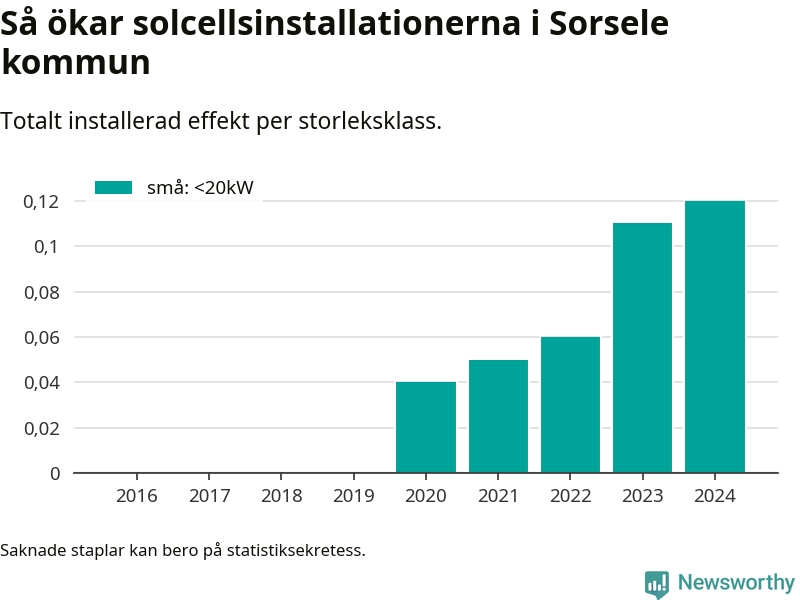 Så ökar solcellsinstallationerna i Sorsele kommun

Totalt installerad effekt per storleksklass.

små: <20kW

0,12
0,1
0,08
0,06
0,04
0,02
0

2016
2017
2018
2019
2020
2021
2022
2023
2024

Saknade staplar kan bero på statistiksekretess.

Newsworthy